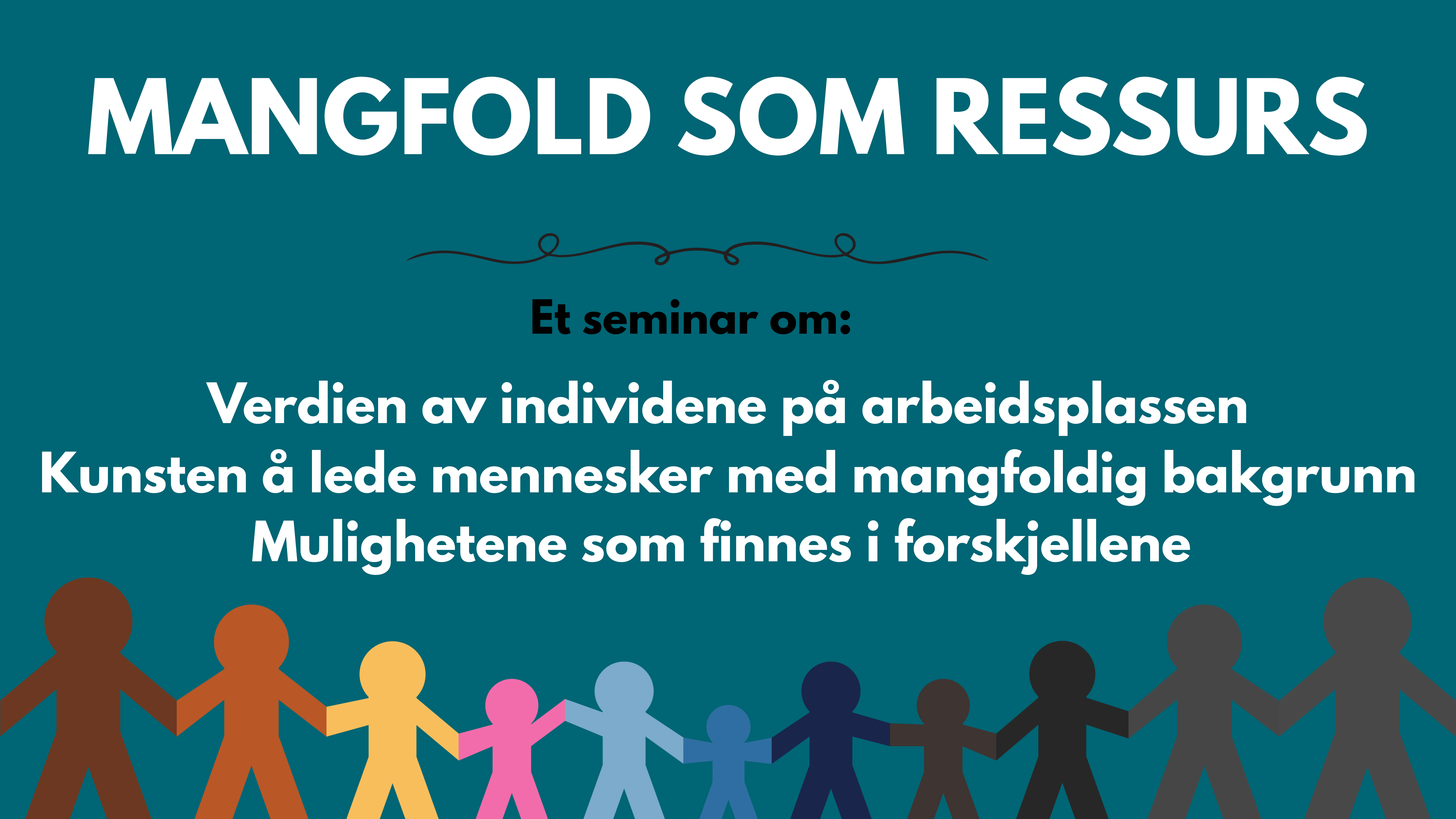 MANGFOLD SOM RESSURS

Et seminar om:

Verdien av individene på arbeidsplassen
Kunsten å lede mennesker med mangfoldig bakgrunn
Mulighetene som finnes i forskjellene